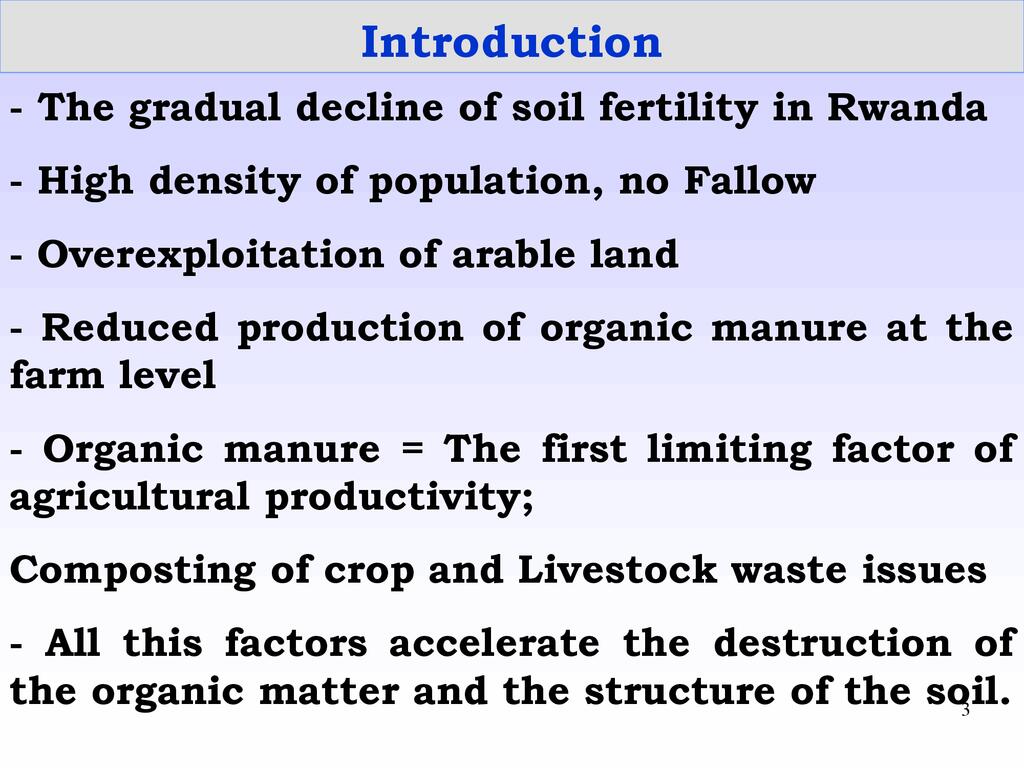 Introduction

- The gradual decline of soil fertility in Rwanda

- High density of population, no Fallow

- Overexploitation of arable land

- Reduced production of organic manure at the farm level

- Organic manure = The first limiting factor of agricultural productivity;

Composting of crop and Livestock waste issues

- All this factors accelerate the destruction of the organic matter and the structure of the soil.

3